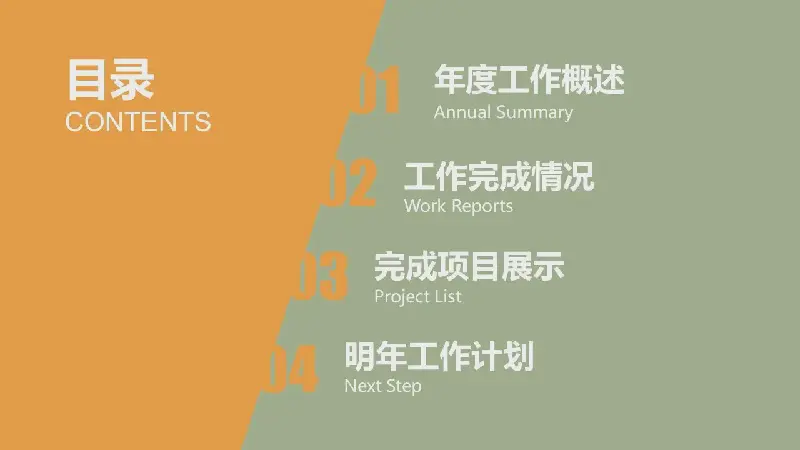 目录
CONTENTS

01 年度工作概述
Annual Summary

02 工作完成情况
Work Reports

03 完成项目展示
Project List

04 明年工作计划
Next Step